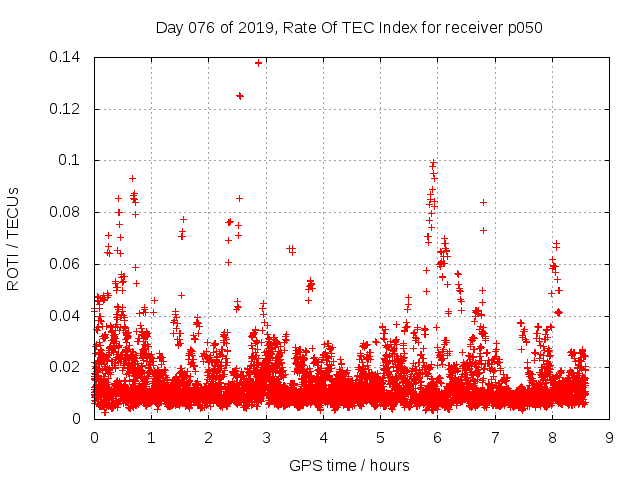 Day 076 of 2019, Rate Of TEC Index for receiver p050

ROTI / TECUs

0.14
0.12
0.1
0.08
0.06
0.04
0.02
0

0 1 2 3 4 5 6 7 8 9

GPS time / hours